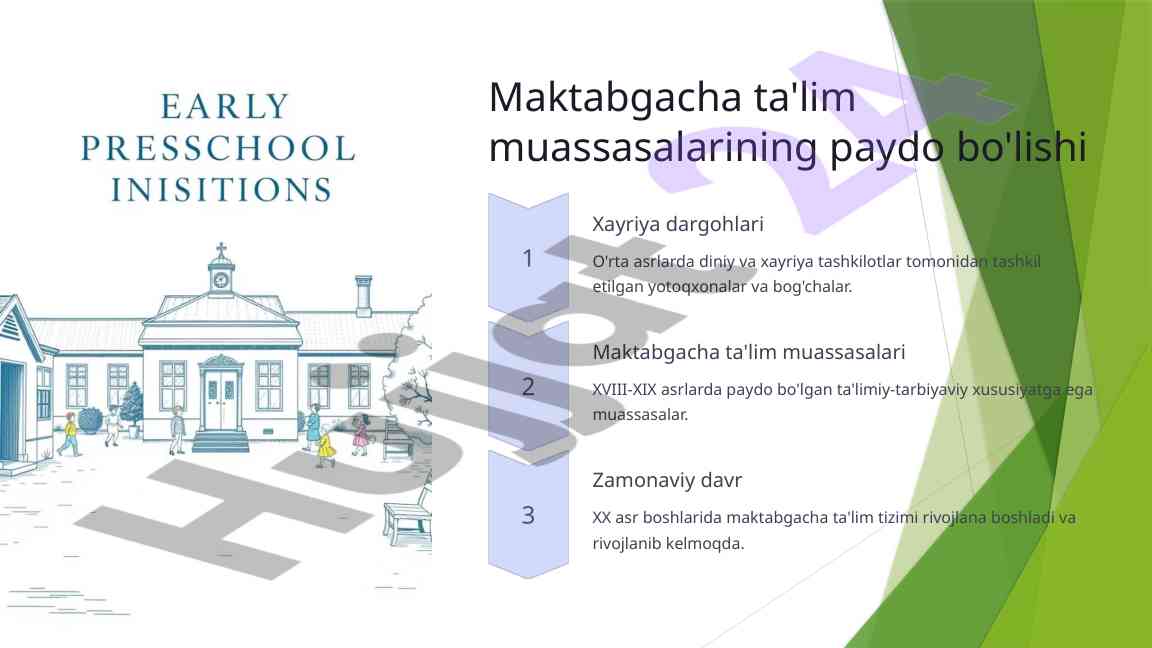 EARLY PRESSCHOOL INISITIONS

Maktabgacha ta'lim muassasalarining paydo bo'lishi

1

Xayriya dargohlari

O'rta asrlarda diniy va xayriya tashkilotlar tomonidan tashkil etilgan yotoqxonalar va bog'chalar.

2

Maktabgacha ta'lim muassasalari

XVIII-XIX asrlarda paydo bo'lgan ta'limiy-tarbiyaviy xususiyatga ega muassasalar.

3

Zamonaviy davr

XX asr boshlarida maktabgacha ta'lim tizimi rivojlana boshladi va rivojlanib kelmoqda.

Hujjat 24